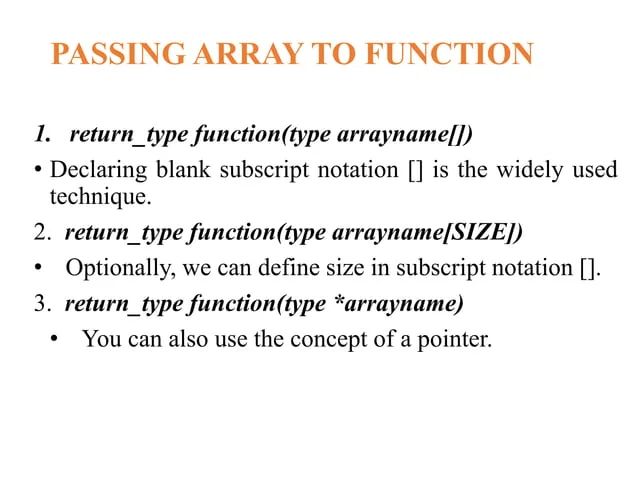 PASSING ARRAY TO FUNCTION

1. return_type function(type arrayname[])

• Declaring blank subscript notation [] is the widely used technique.

2. return_type function(type arrayname[SIZE])

• Optionally, we can define size in subscript notation [].

3. return_type function(type *arrayname)

• You can also use the concept of a pointer.